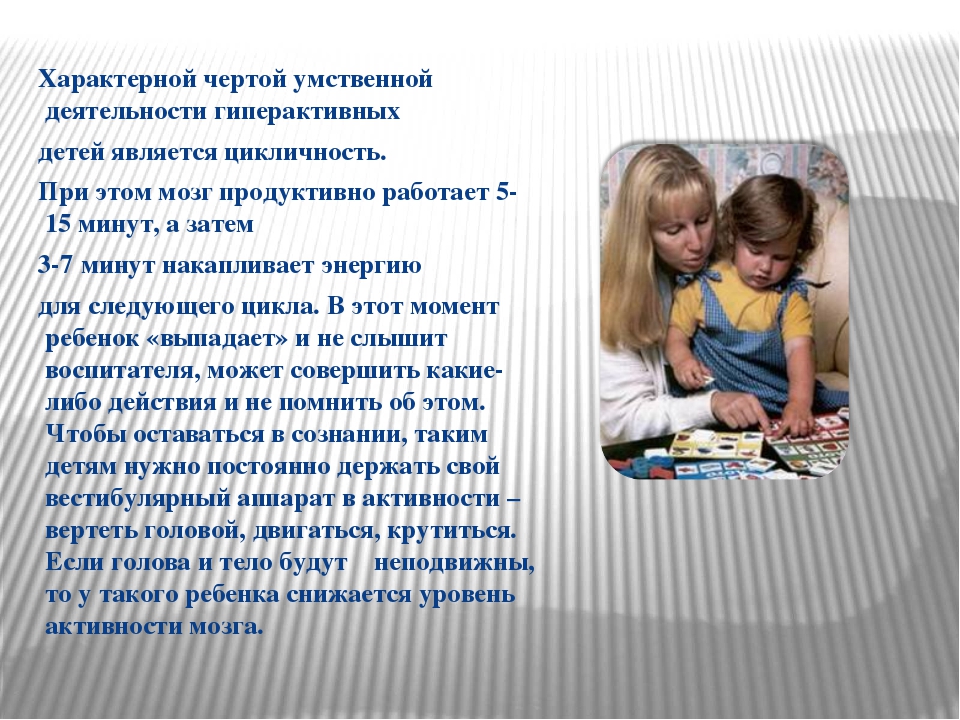 Характерной чертой умственной деятельности гиперактивных

детей является цикличность.

При этом мозг продуктивно работает 5-15 минут, а затем

3-7 минут накапливает энергию

для следующего цикла. В этот момент ребенок «выпадает» и не слышит воспитателя, может совершить какие-либо действия и не помнить об этом. Чтобы оставаться в сознании, таким детям нужно постоянно держать свой вестибулярный аппарат в активности – вертеть головой, двигаться, крутиться. Если голова и тело будут неподвижны, то у такого ребенка снижается уровень активности мозга.